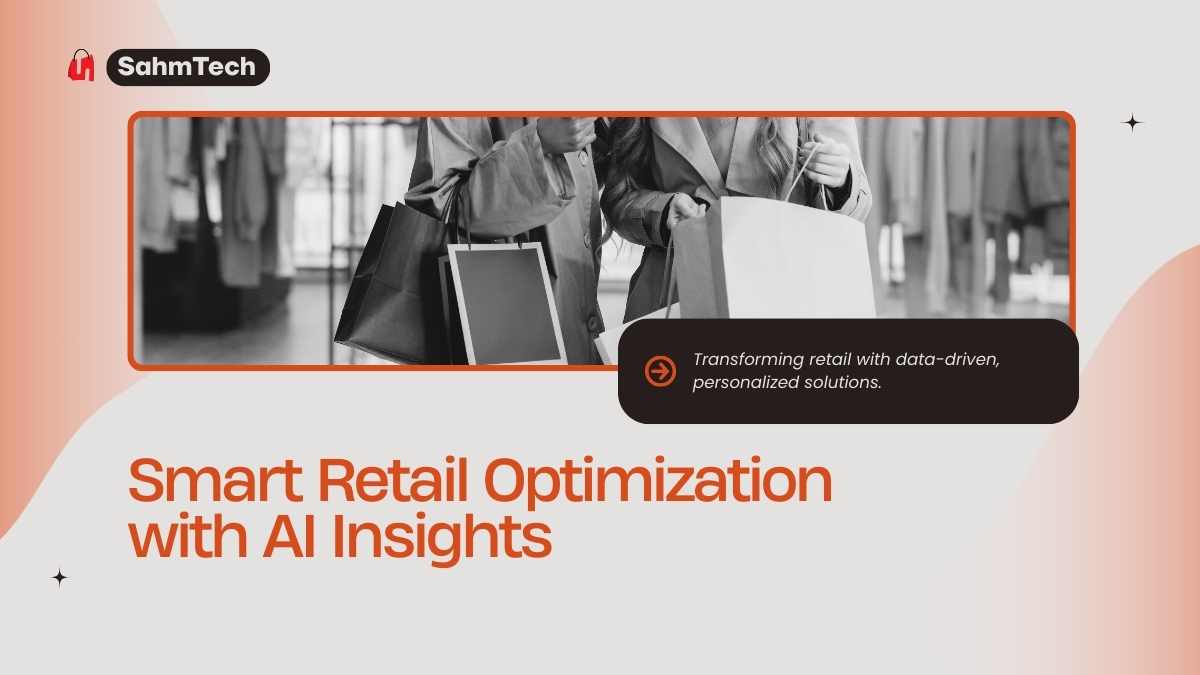 SahmTech

Transforming retail with data-driven, personalized solutions.

Smart Retail Optimization with AI Insights